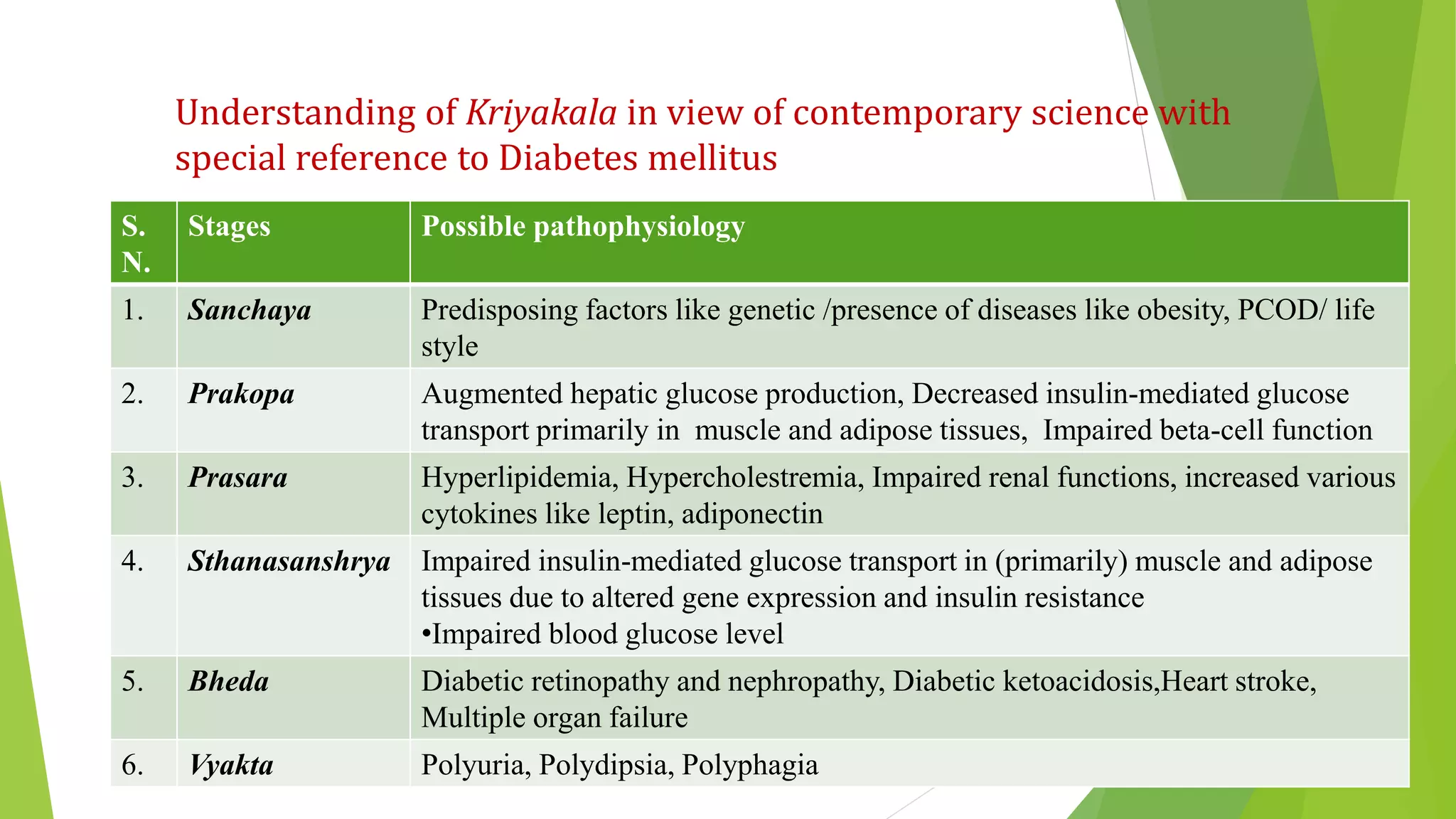 Understanding of Kriyakala in view of contemporary science with special reference to Diabetes mellitus

| S. N. | Stages | Possible pathophysiology |
|---|---|---|
| 1. | Sanchaya | Predisposing factors like genetic /presence of diseases like obesity, PCOD/ life style |
| 2. | Prakopa | Augmented hepatic glucose production, Decreased insulin-mediated glucose transport primarily in muscle and adipose tissues, Impaired beta-cell function |
| 3. | Prasara | Hyperlipidemia, Hypercholestremia, Impaired renal functions, increased various cytokines like leptin, adiponectin |
| 4. | Sthanasanshrya | Impaired insulin-mediated glucose transport in (primarily) muscle and adipose tissues due to altered gene expression and insulin resistance •Impaired blood glucose level |
| 5. | Bheda | Diabetic retinopathy and nephropathy, Diabetic ketoacidosis,Heart stroke, Multiple organ failure |
| 6. | Vyakta | Polyuria, Polydipsia, Polyphagia |